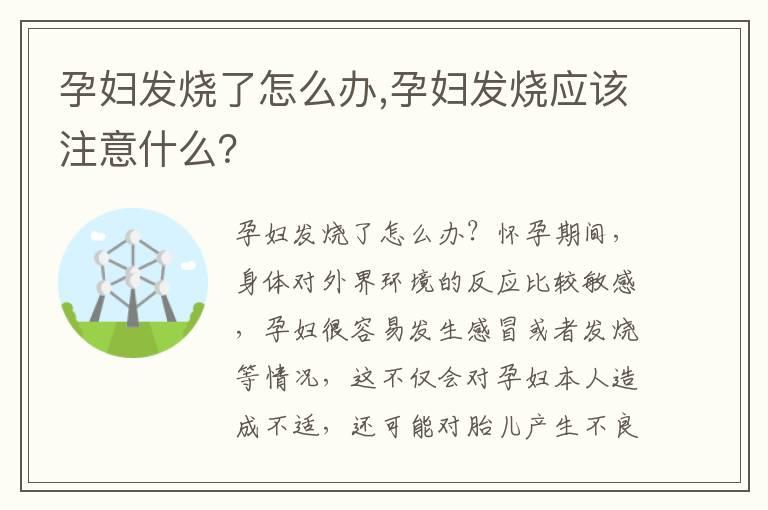 孕妇发烧了怎么办,孕妇发烧应该注意什么?

孕妇发烧了怎么办？怀孕期间，身体对外界环境的反应比较敏感，孕妇很容易发生感冒或者发烧等情况，这不仅会对孕妇本人造成不适，还可能对胎儿产生不良